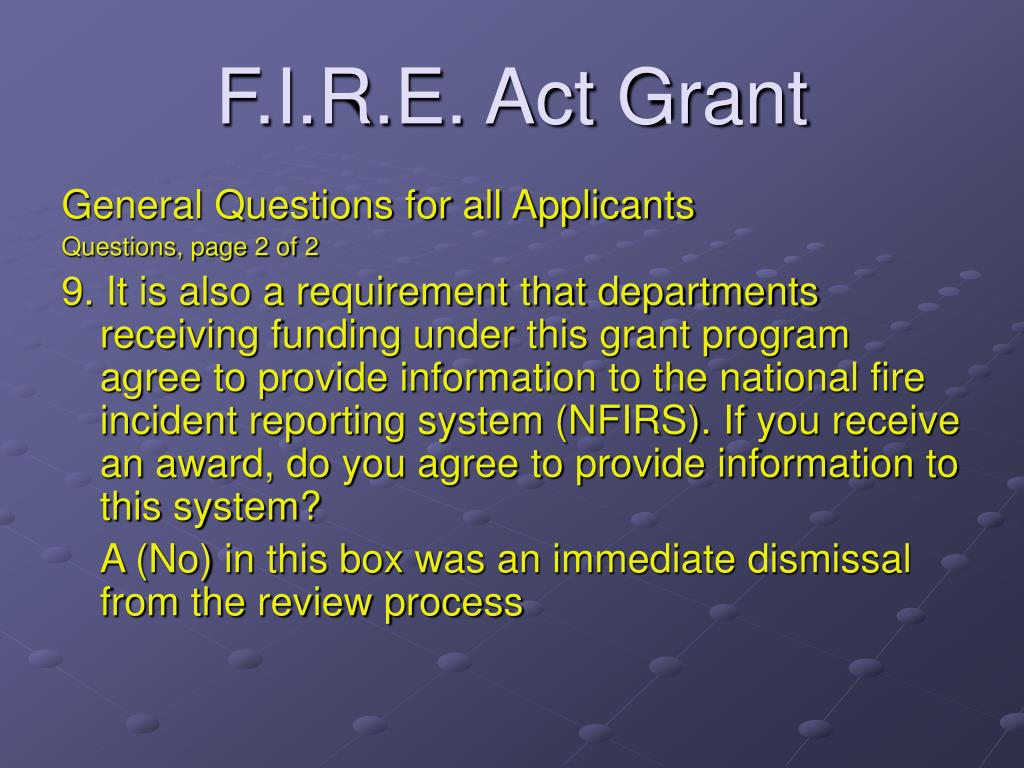 F.I.R.E. Act Grant

General Questions for all Applicants

Questions, page 2 of 2

9. It is also a requirement that departments receiving funding under this grant program agree to provide information to the national fire incident reporting system (NFIRS). If you receive an award, do you agree to provide information to this system?

A (No) in this box was an immediate dismissal from the review process